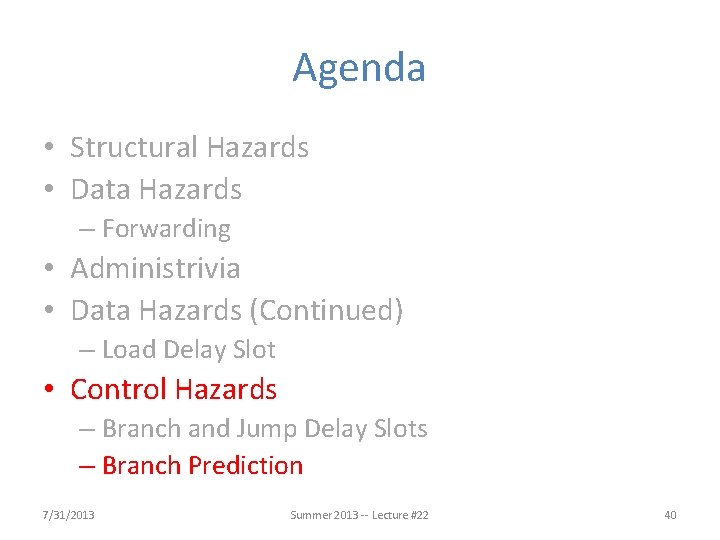 Agenda

• Structural Hazards
• Data Hazards
– Forwarding
• Administrivia
• Data Hazards (Continued)
– Load Delay Slot
• Control Hazards
– Branch and Jump Delay Slots
– Branch Prediction

7/31/2013 Summer 2013 -- Lecture #22 40